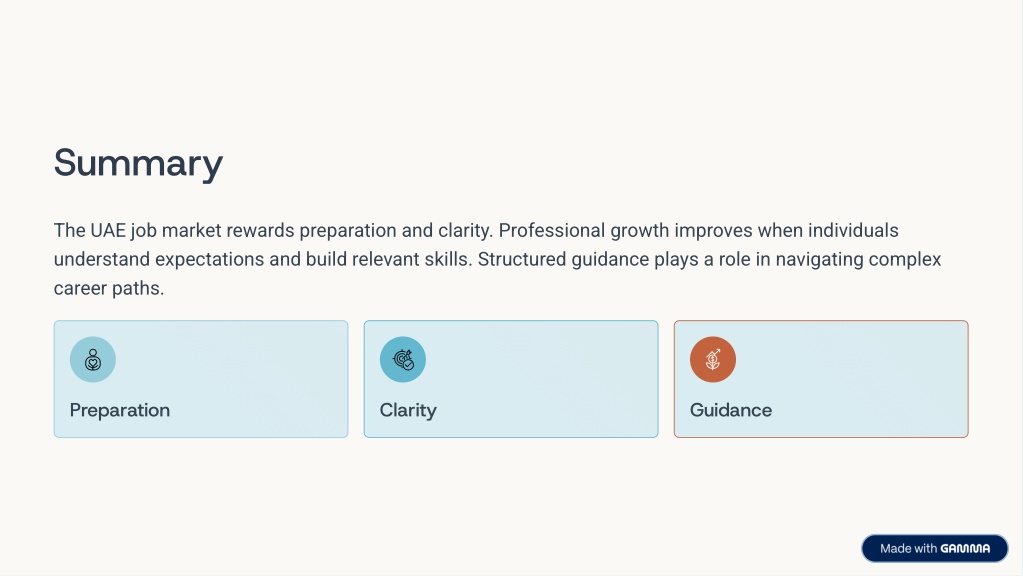 Summary

The UAE job market rewards preparation and clarity. Professional growth improves when individuals understand expectations and build relevant skills. Structured guidance plays a role in navigating complex career paths.

Preparation

Clarity

Guidance

Made with GAMMA